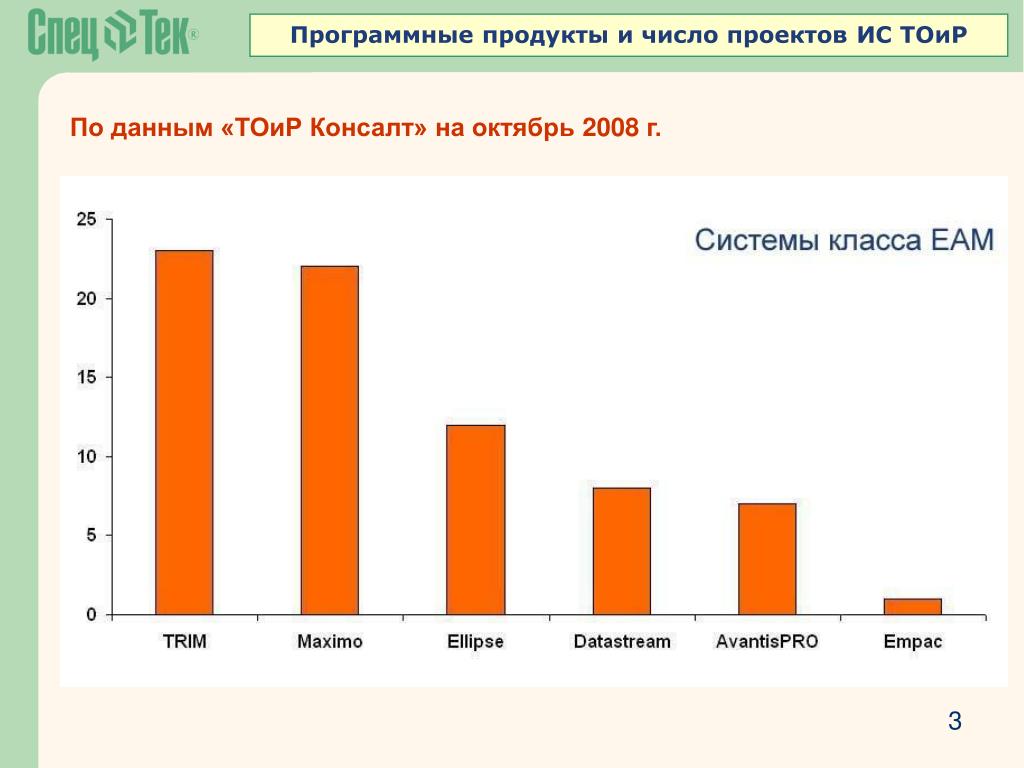 Спец Тек®

Программные продукты и число проектов ИС ТОиР

По данным «ТОиР Консалт» на октябрь 2008 г.

Системы класса EAM

25
20
15
10
5
0

TRIM
Maximo
Ellipse
Datastream
AvantisPRO
Empac

3